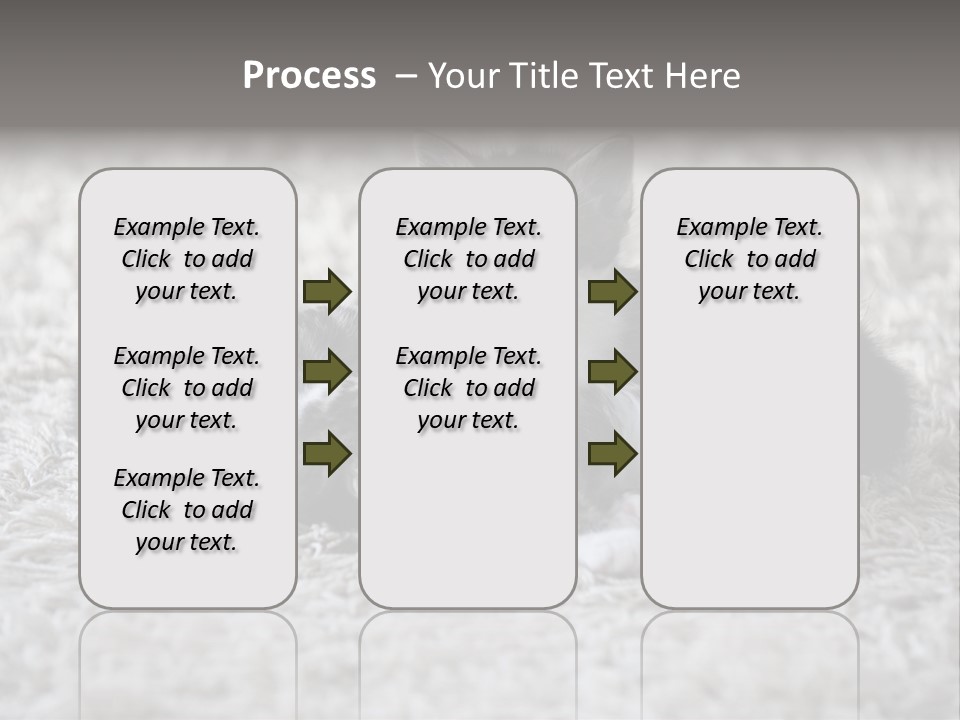 Process – Your Title Text Here

Example Text. Click to add your text.

Example Text. Click to add your text.

Example Text. Click to add your text.

Example Text. Click to add your text.

Example Text. Click to add your text.

Example Text. Click to add your text.